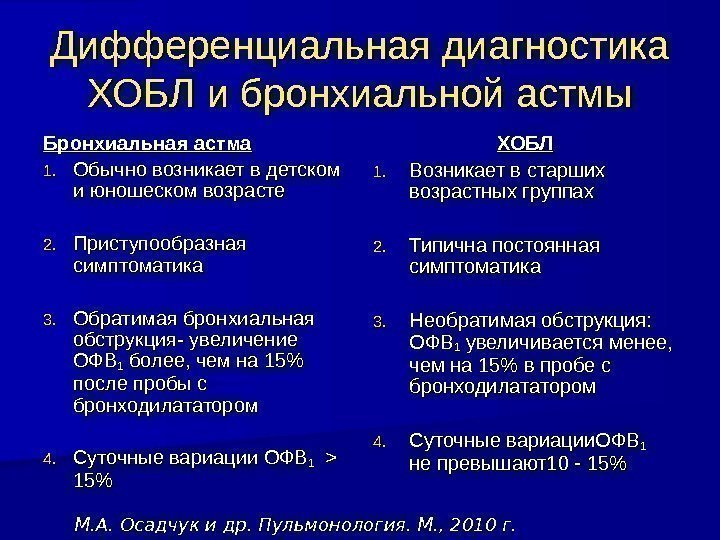 Дифференциальная диагностика ХОБЛ и бронхиальной астмы

Бронхиальная астма

1. Обычно возникает в детском и юношеском возрасте

2. Приступообразная симптоматика

3. Обратимая бронхиальная обструкция- увеличение ОФВ$_1$ более, чем на 15% после пробы с бронходилататором

4. Суточные вариации ОФВ$_1$ > 15%

ХОБЛ

1. Возникает в старших возрастных группах

2. Типична постоянная симптоматика

3. Необратимая обструкция: ОФВ$_1$ увеличивается менее, чем на 15% в пробе с бронходилататором

4. Суточные вариацииОФВ$_1$ не превышают10 - 15%

М.А. Осадчук и др. Пульмонология. М., 2010 г.